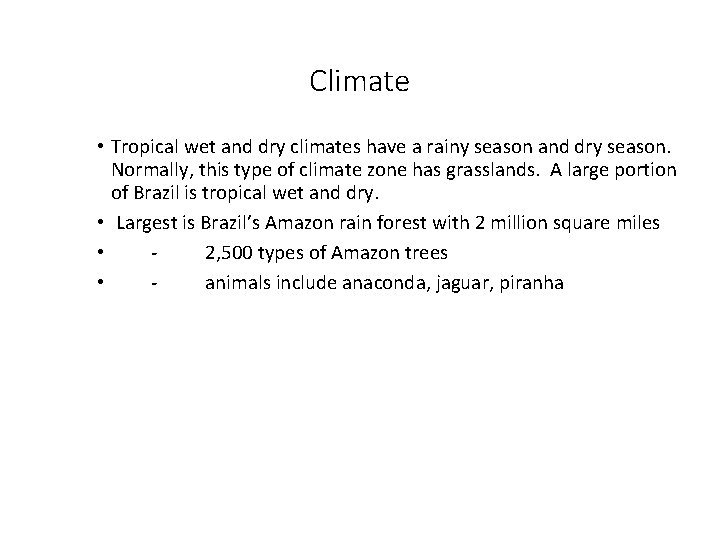 Climate

• Tropical wet and dry climates have a rainy season and dry season. Normally, this type of climate zone has grasslands. A large portion of Brazil is tropical wet and dry.

• Largest is Brazil’s Amazon rain forest with 2 million square miles

• - 2,500 types of Amazon trees

• - animals include anaconda, jaguar, piranha